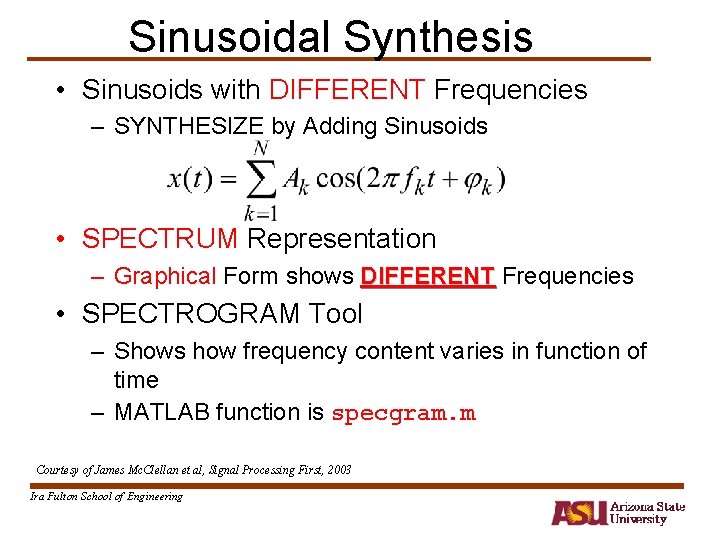 Sinusoidal Synthesis

• Sinusoids with DIFFERENT Frequencies
– SYNTHESIZE by Adding Sinusoids

$x(t) = \sum_{k=1}^{N} A_k \cos(2\pi f_k t + \varphi_k)$

• SPECTRUM Representation
– Graphical Form shows DIFFERENT Frequencies

• SPECTROGRAM Tool
– Shows how frequency content varies in function of time
– MATLAB function is specgram.m

Courtesy of James McClellan et al, Signal Processing First, 2003

Ira Fulton School of Engineering

ASU Arizona State University